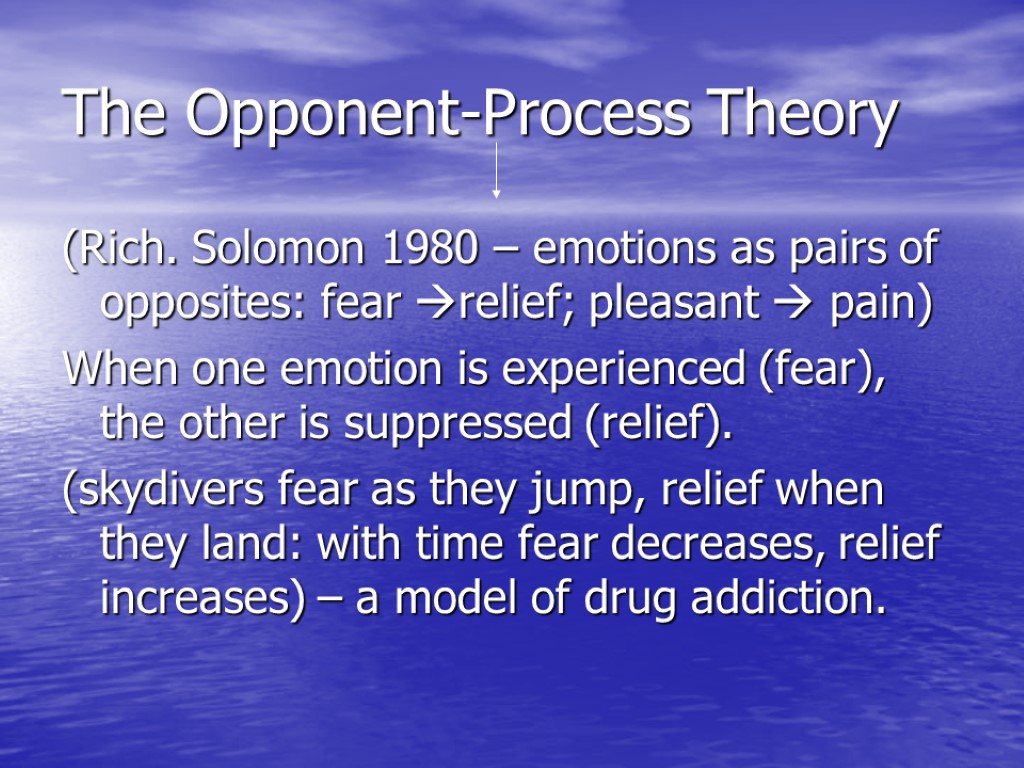 The Opponent-Process Theory

(Rich. Solomon 1980 – emotions as pairs of opposites: fear →relief; pleasant → pain)

When one emotion is experienced (fear), the other is suppressed (relief).

(skydivers fear as they jump, relief when they land: with time fear decreases, relief increases) – a model of drug addiction.